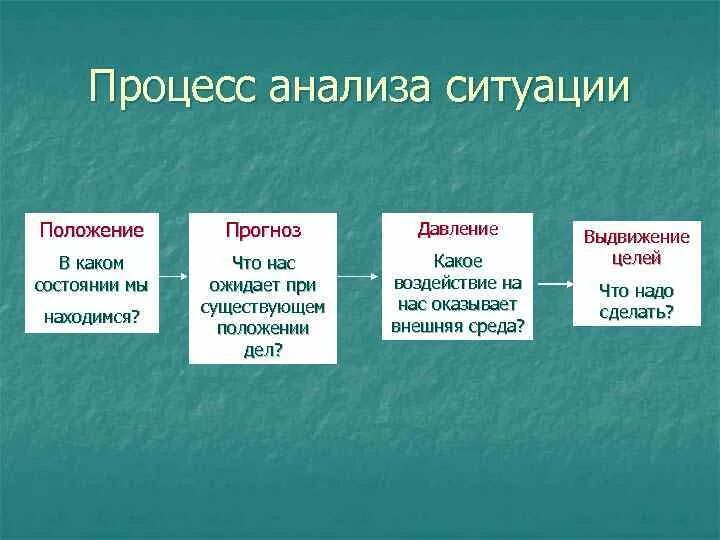 Процесс анализа ситуации

Положение

В каком состоянии мы находимся?

Прогноз

Что нас ожидает при существующем положении дел?

Давление

Какое воздействие на нас оказывает внешняя среда?

Выдвижение целей

Что надо сделать?